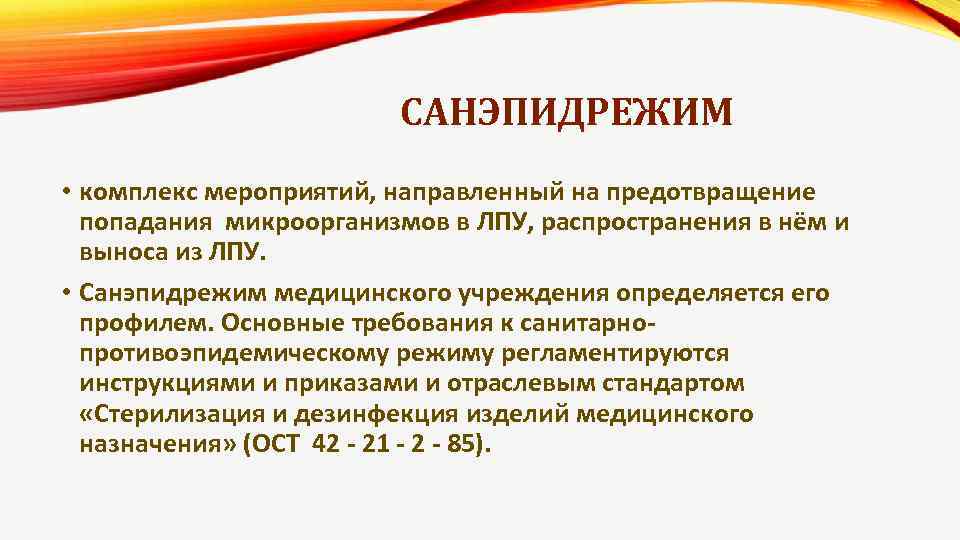 САНЭПИДРЕЖИМ

• комплекс мероприятий, направленный на предотвращение попадания микроорганизмов в ЛПУ, распространения в нём и выноса из ЛПУ.

• Санэпидрежим медицинского учреждения определяется его профилем. Основные требования к санитарно-противоэпидемическому режиму регламентируются инструкциями и приказами и отраслевым стандартом «Стерилизация и дезинфекция изделий медицинского назначения» (ОСТ 42 - 21 - 2 - 85).